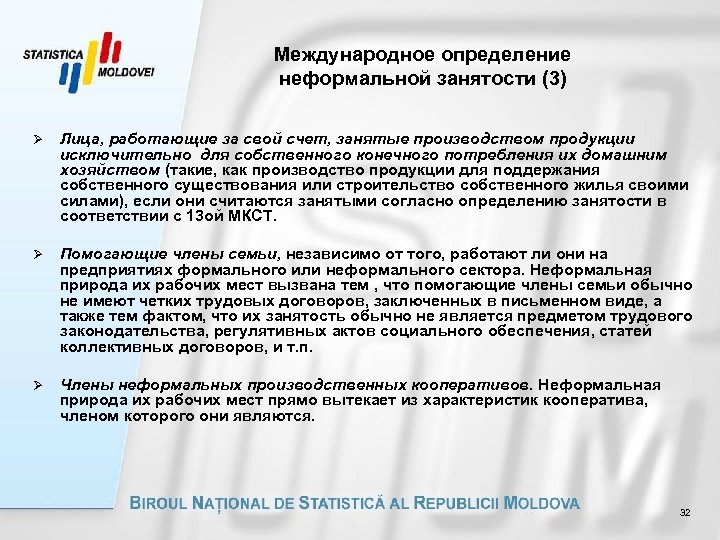 STATISTICA MOLDOVEI

Международное определение неформальной занятости (3)

➢ Лица, работающие за свой счет, занятые производством продукции исключительно для собственного конечного потребления их домашним хозяйством (такие, как производство продукции для поддержания собственного существования или строительство собственного жилья своими силами), если они считаются занятыми согласно определению занятости в соответствии с 13ой МКСТ.

➢ Помогающие члены семьи, независимо от того, работают ли они на предприятиях формального или неформального сектора. Неформальная природа их рабочих мест вызвана тем , что помогающие члены семьи обычно не имеют четких трудовых договоров, заключенных в письменном виде, а также тем фактом, что их занятость обычно не является предметом трудового законодательства, регулятивных актов социального обеспечения, статей коллективных договоров, и т.п.

➢ Члены неформальных производственных кооперативов. Неформальная природа их рабочих мест прямо вытекает из характеристик кооператива, членом которого они являются.

BIROUL NAȚIONAL DE STATISTICĂ AL REPUBLICII MOLDOVA

32